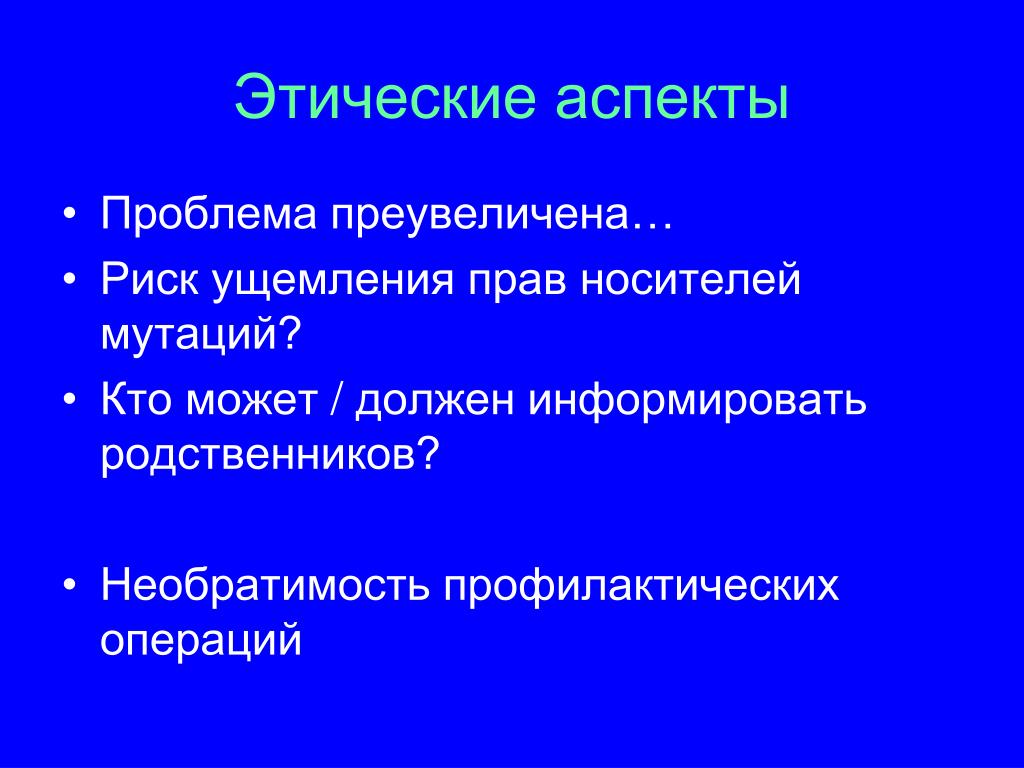 Этические аспекты

• Проблема преувеличена…
• Риск ущемления прав носителей мутаций?
• Кто может / должен информировать родственников?

• Необратимость профилактических операций